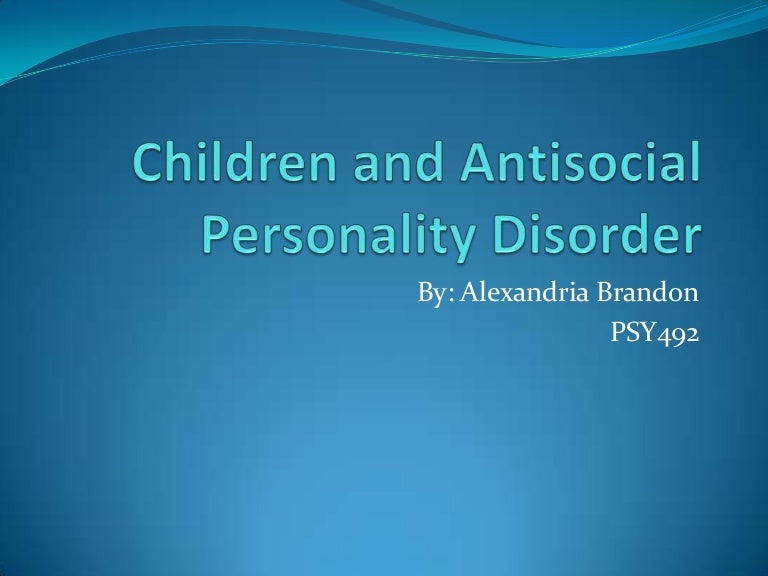 Children and Antisocial Personality Disorder

By: Alexandria Brandon
PSY492